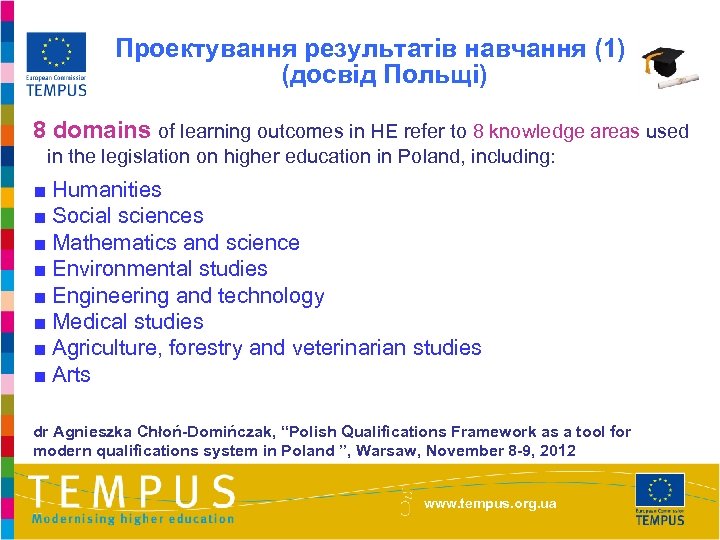 European Commission
TEMPUS

Проектування результатів навчання (1)
(досвід Польщі)

8 domains of learning outcomes in HE refer to 8 knowledge areas used in the legislation on higher education in Poland, including:

■ Humanities
■ Social sciences
■ Mathematics and science
■ Environmental studies
■ Engineering and technology
■ Medical studies
■ Agriculture, forestry and veterinarian studies
■ Arts

dr Agnieszka Chłoń-Domińczak, "Polish Qualifications Framework as a tool for modern qualifications system in Poland ", Warsaw, November 8-9, 2012

TEMPUS
Modernising higher education

www.tempus.org.ua

European Commission
TEMPUS